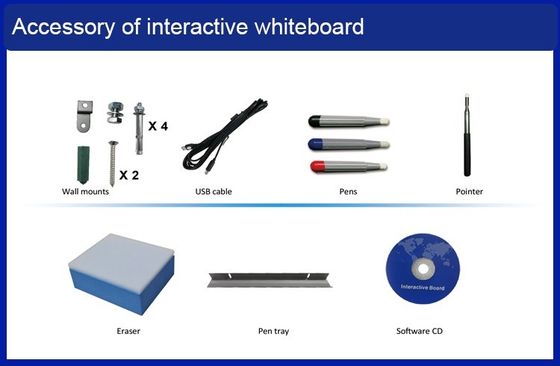 Accessory of interactive whiteboard

X 4

X 2

Wall mounts

USB cable

Pens

Pointer

Eraser

Pen tray

Interactive Board

Software CD